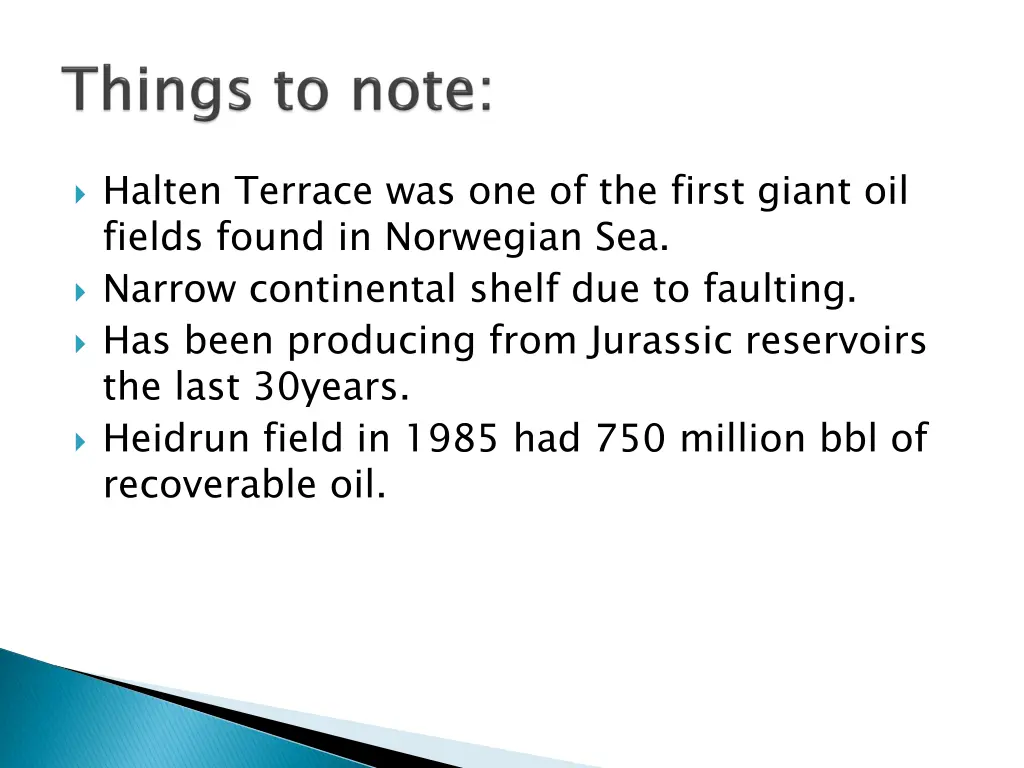 Things to note:

Halten Terrace was one of the first giant oil fields found in Norwegian Sea.
Narrow continental shelf due to faulting.
Has been producing from Jurassic reservoirs the last 30years.
Heidrun field in 1985 had 750 million bbl of recoverable oil.